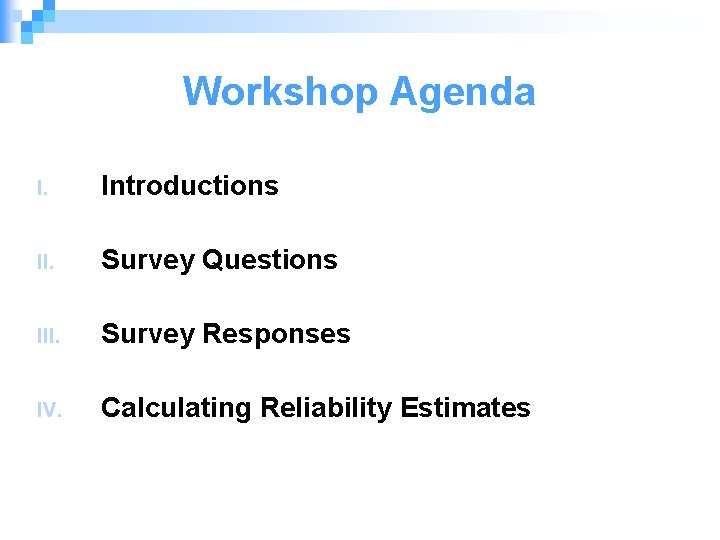 Workshop Agenda

I. Introductions

II. Survey Questions

III. Survey Responses

IV. Calculating Reliability Estimates